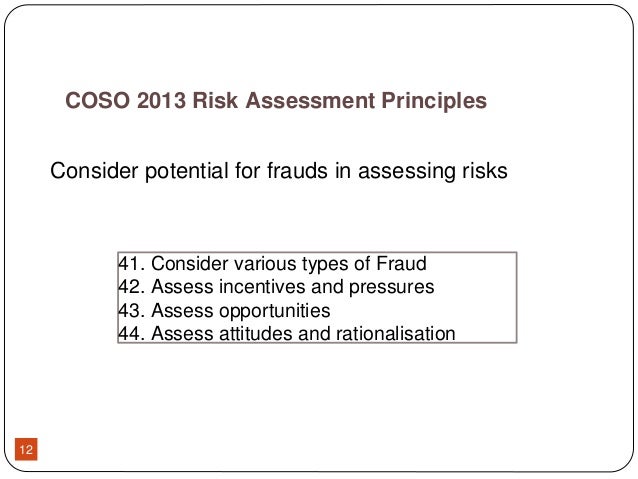 COSO 2013 Risk Assessment Principles

Consider potential for frauds in assessing risks

41. Consider various types of Fraud
42. Assess incentives and pressures
43. Assess opportunities
44. Assess attitudes and rationalisation

12